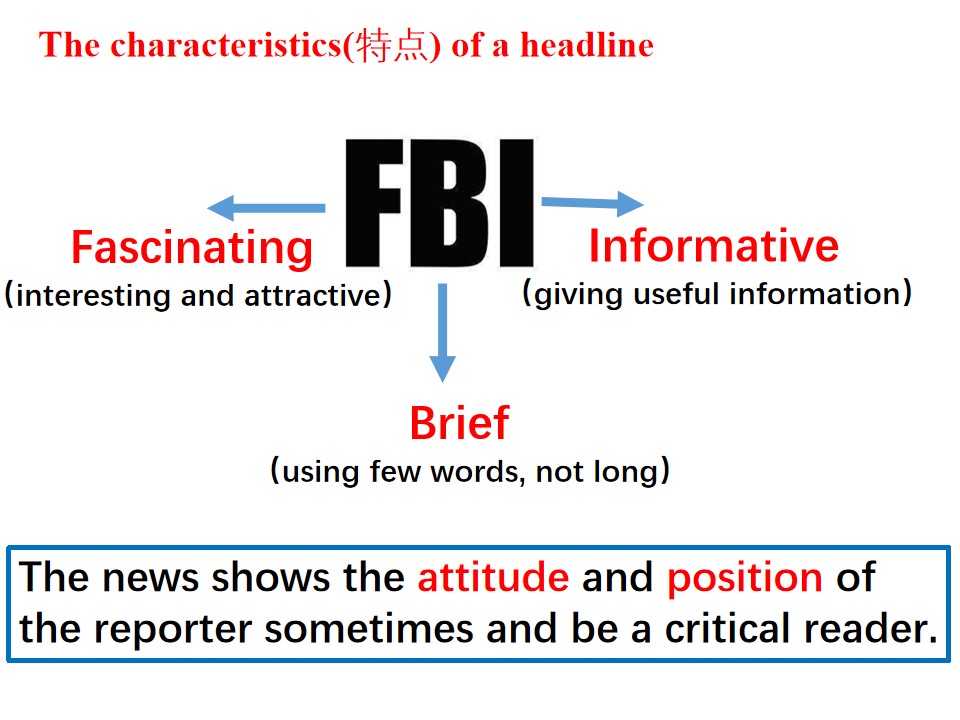 The characteristics(特点) of a headline

FBI

Fascinating
(interesting and attractive)

Informative
(giving useful information)

Brief
(using few words, not long)

The news shows the attitude and position of the reporter sometimes and be a critical reader.